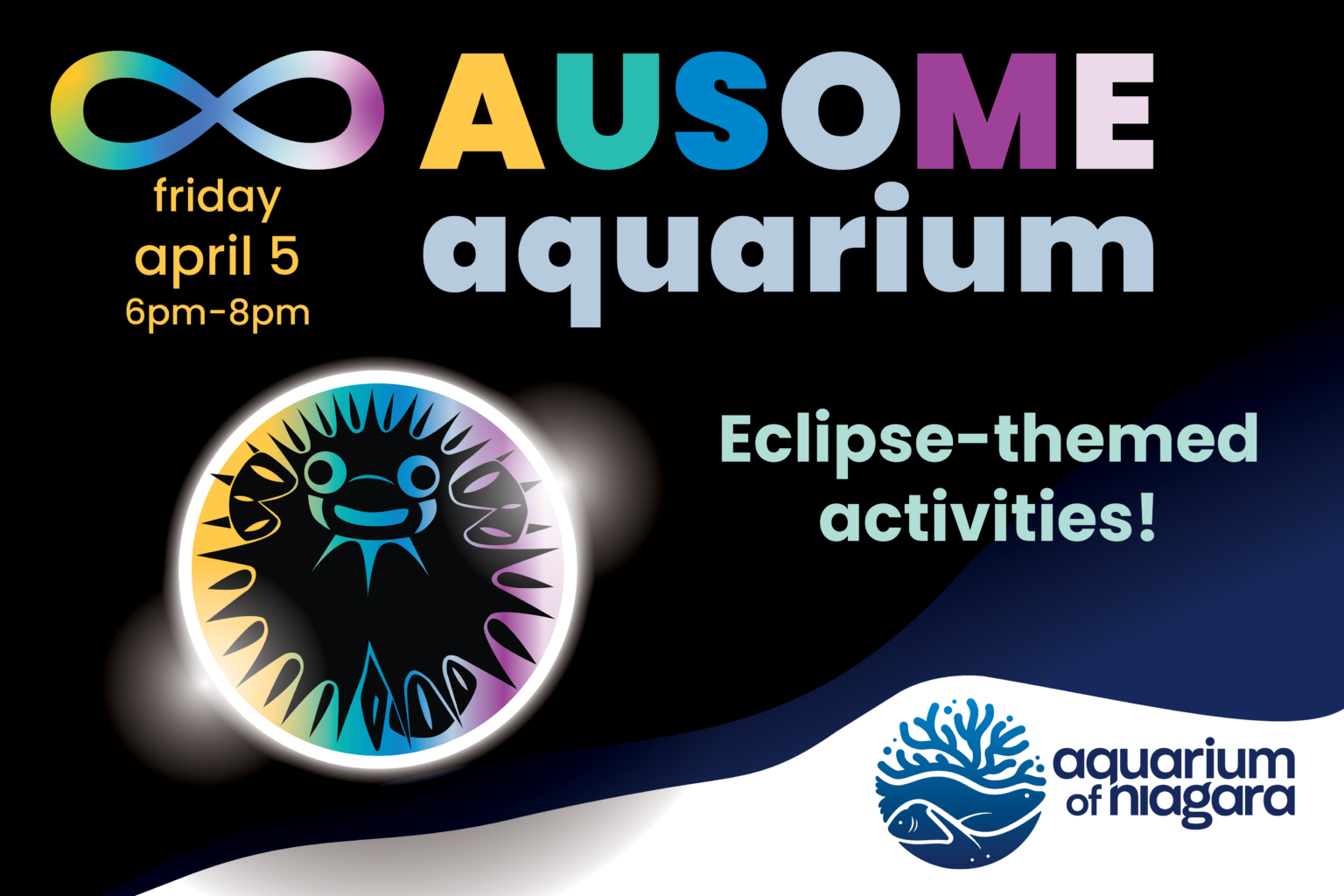 AUSOME aquarium

friday
april 5
6pm-8pm

Eclipse-themed activities!

aquarium of niagara